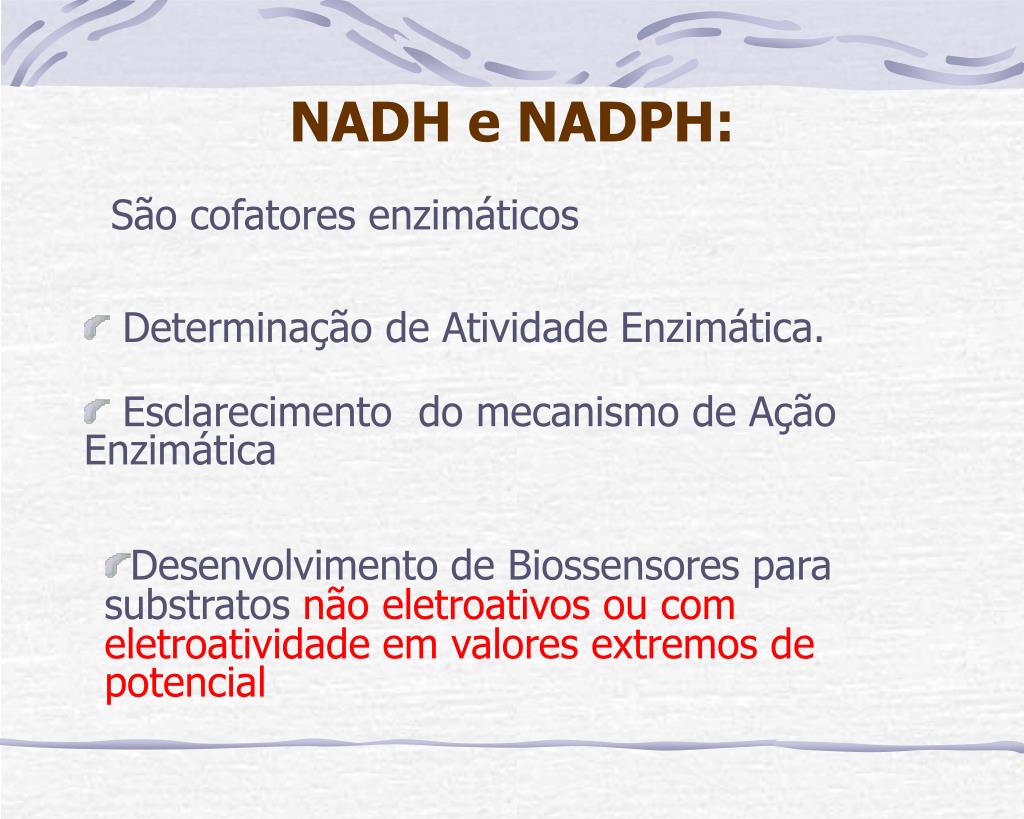 NADH e NADPH:

São cofatores enzimáticos

Determinação de Atividade Enzimática.

Esclarecimento do mecanismo de Ação Enzimática

Desenvolvimento de Biossensores para substratos não eletroativos ou com eletroatividade em valores extremos de potencial